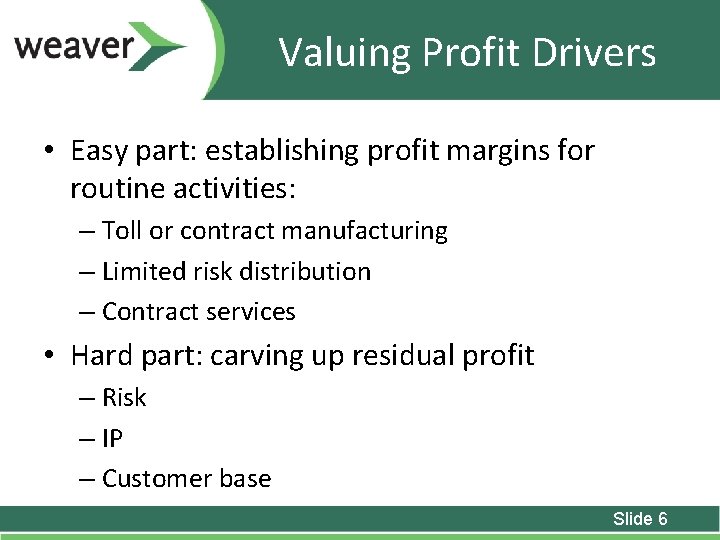 weaver

Valuing Profit Drivers

• Easy part: establishing profit margins for routine activities:
– Toll or contract manufacturing
– Limited risk distribution
– Contract services
• Hard part: carving up residual profit
– Risk
– IP
– Customer base

Slide 6